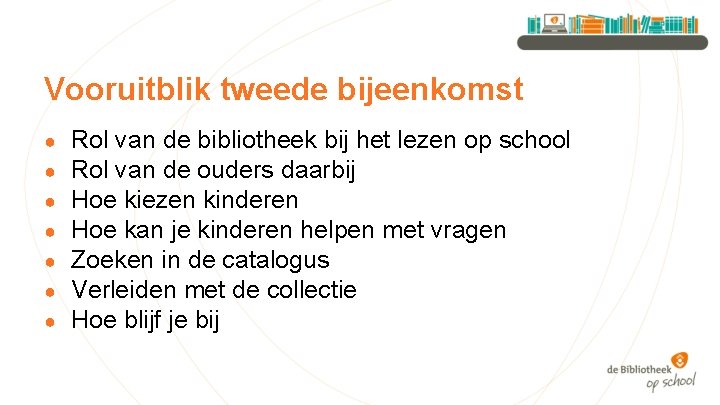 Vooruitblik tweede bijeenkomst

- Rol van de bibliotheek bij het lezen op school
- Rol van de ouders daarbij
- Hoe kiezen kinderen
- Hoe kan je kinderen helpen met vragen
- Zoeken in de catalogus
- Verleiden met de collectie
- Hoe blijf je bij

de Bibliotheek op school